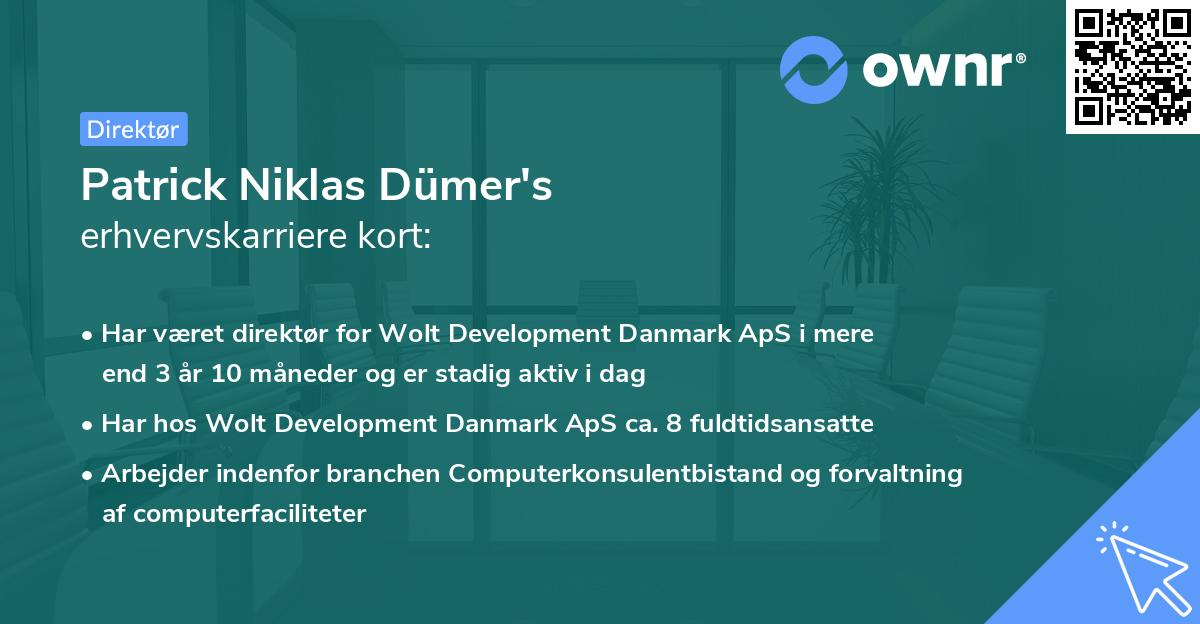 ownr®

Direktør

Patrick Niklas Dümer's
erhvervskarriere kort:

• Har været direktør for Wolt Development Danmark ApS i mere end 3 år 10 måneder og er stadig aktiv i dag

• Har hos Wolt Development Danmark ApS ca. 8 fuldtidsansatte

• Arbejder indenfor branchen Computerkonsulentbistand og forvaltning af computerfaciliteter